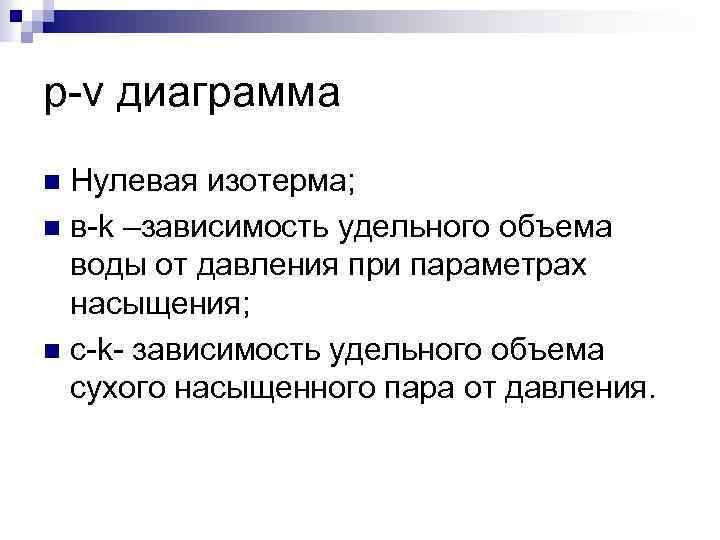 p-v диаграмма

Нулевая изотерма;

в-k –зависимость удельного объема воды от давления при параметрах насыщения;

с-k- зависимость удельного объема сухого насыщенного пара от давления.